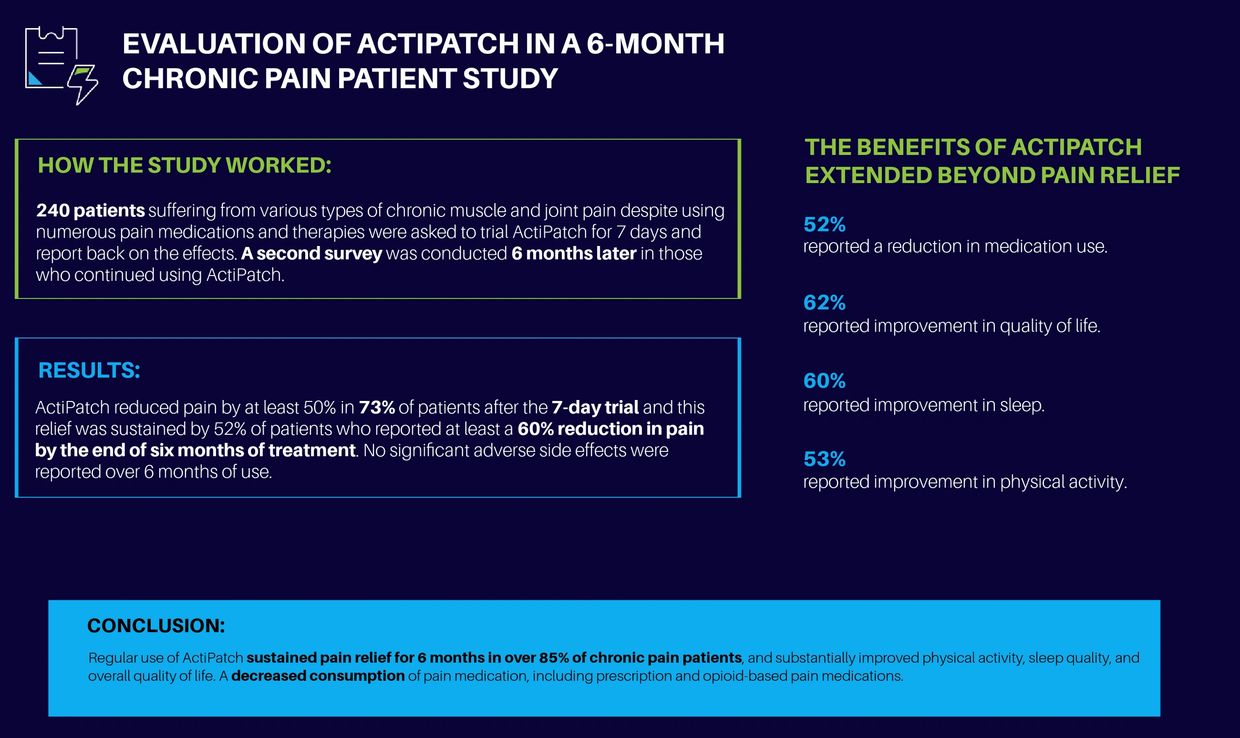 EVALUATION OF ACTIPATCH IN A 6-MONTH CHRONIC PAIN PATIENT STUDY

HOW THE STUDY WORKED:

240 patients suffering from various types of chronic muscle and joint pain despite using numerous pain medications and therapies were asked to trial ActiPatch for 7 days and report back on the effects. A second survey was conducted 6 months later in those who continued using ActiPatch.

RESULTS:

ActiPatch reduced pain by at least 50% in 73% of patients after the 7-day trial and this relief was sustained by 52% of patients who reported at least a 60% reduction in pain by the end of six months of treatment. No significant adverse side effects were reported over 6 months of use.

THE BENEFITS OF ACTIPATCH EXTENDED BEYOND PAIN RELIEF

52%
reported a reduction in medication use.

62%
reported improvement in quality of life.

60%
reported improvement in sleep.

53%
reported improvement in physical activity.

CONCLUSION:

Regular use of ActiPatch sustained pain relief for 6 months in over 85% of chronic pain patients, and substantially improved physical activity, sleep quality, and overall quality of life. A decreased consumption of pain medication, including prescription and opioid-based pain medications.